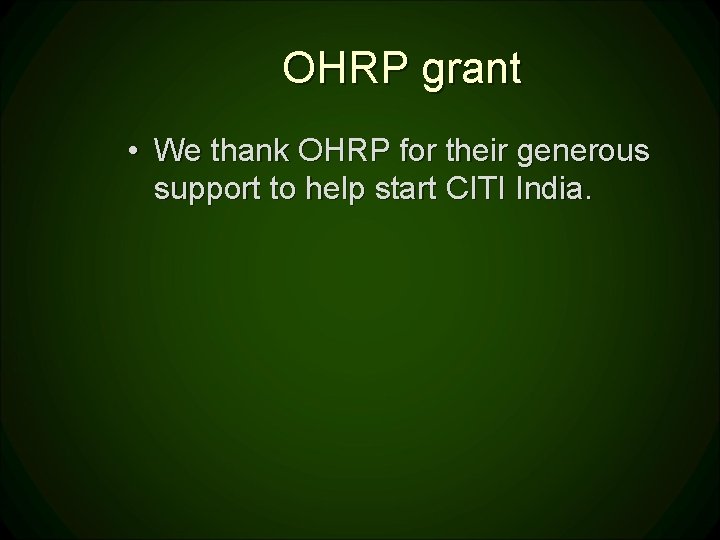 OHRP grant

• We thank OHRP for their generous support to help start CITI India.